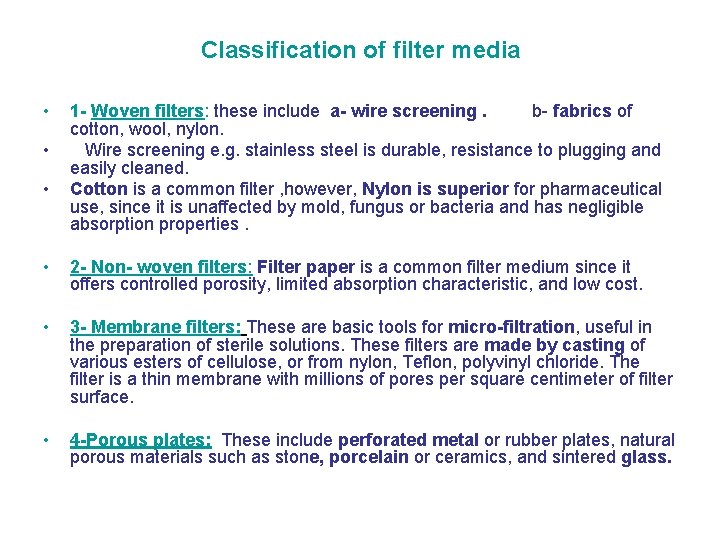 Classification of filter media

• 1- Woven filters: these include a- wire screening . b- fabrics of cotton, wool, nylon.
• Wire screening e.g. stainless steel is durable, resistance to plugging and easily cleaned.
• Cotton is a common filter ,however, Nylon is superior for pharmaceutical use, since it is unaffected by mold, fungus or bacteria and has negligible absorption properties .

• 2- Non- woven filters: Filter paper is a common filter medium since it offers controlled porosity, limited absorption characteristic, and low cost.

• 3- Membrane filters: These are basic tools for micro-filtration, useful in the preparation of sterile solutions. These filters are made by casting of various esters of cellulose, or from nylon, Teflon, polyvinyl chloride. The filter is a thin membrane with millions of pores per square centimeter of filter surface.

• 4-Porous plates: These include perforated metal or rubber plates, natural porous materials such as stone, porcelain or ceramics, and sintered glass.